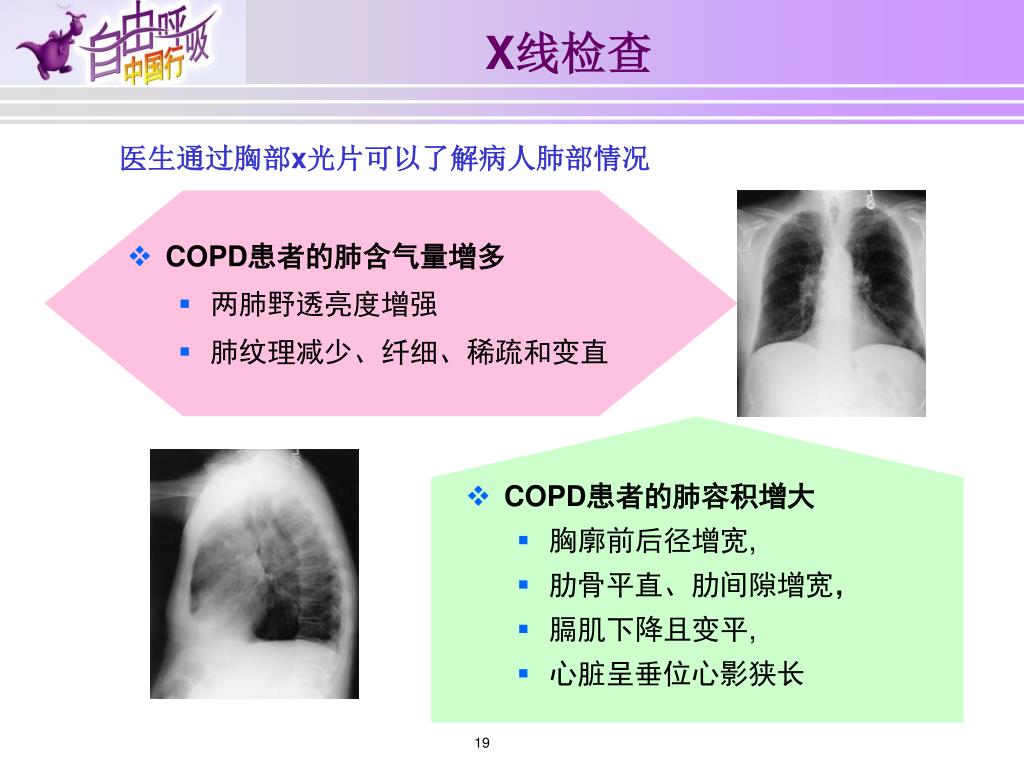 自由呼吸 中国行

X线检查

医生通过胸部x光片可以了解病人肺部情况

❖ COPD患者的肺含气量增多

▪ 两肺野透亮度增强

▪ 肺纹理减少、纤细、稀疏和变直

❖ COPD患者的肺容积增大

▪ 胸廓前后径增宽,

▪ 肋骨平直、肋间隙增宽,

▪ 膈肌下降且变平,

▪ 心脏呈垂位心影狭长

19